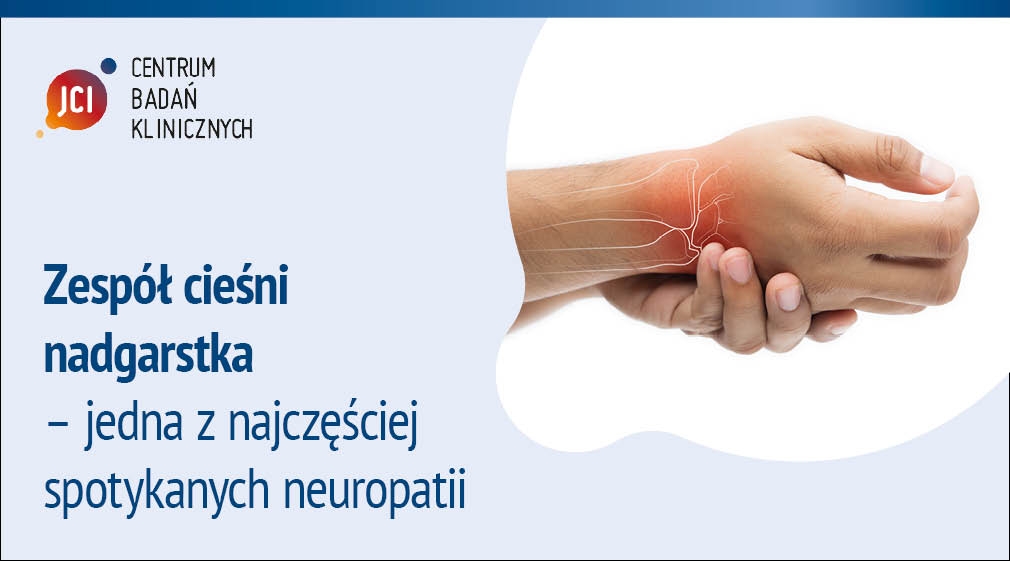 JCI CENTRUM BADAŃ KLINICZNYCH

Zespół cieśni nadgarstka – jedna z najczęściej spotykanych neuropatii